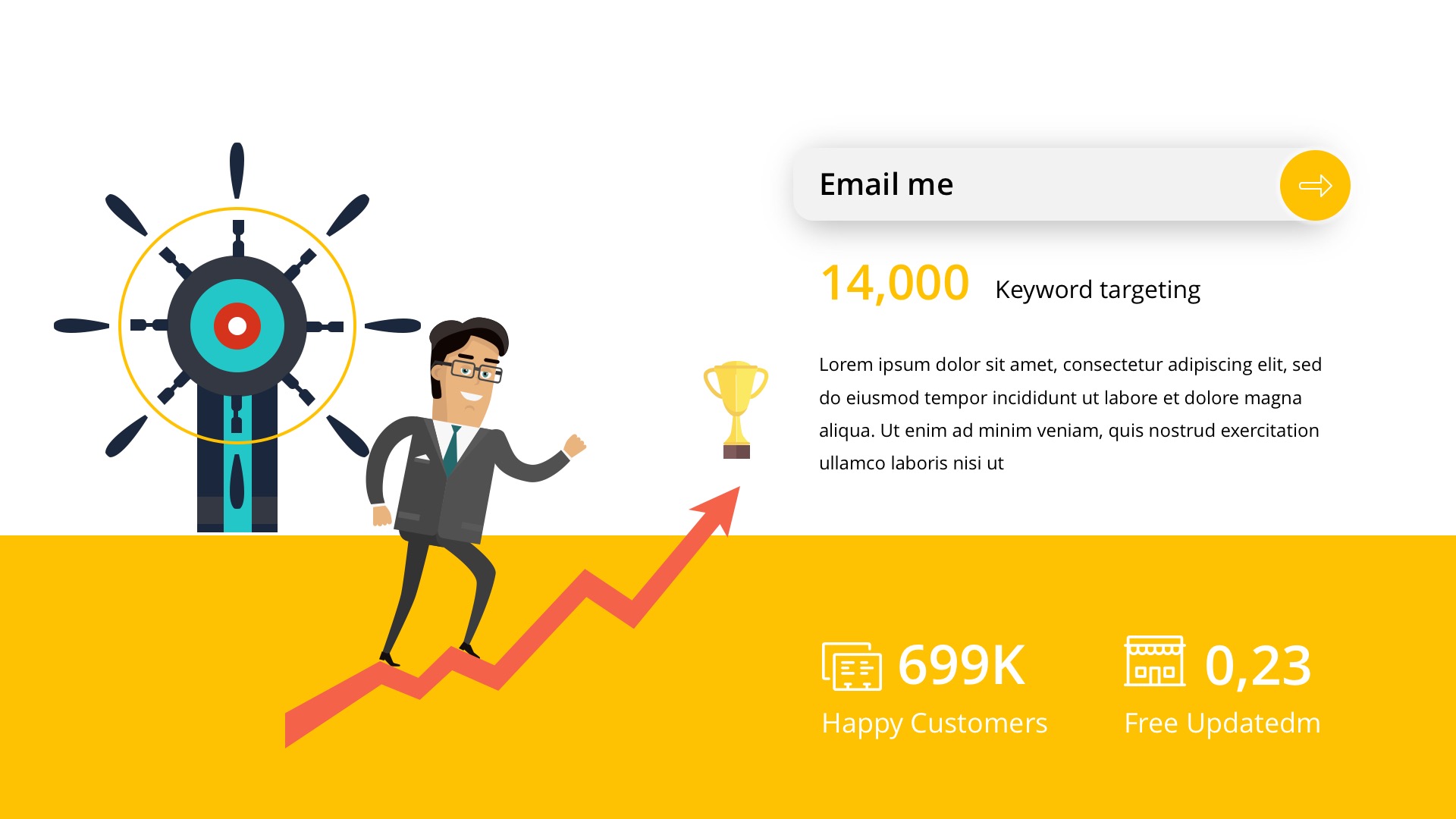 Email me

14,000 Keyword targeting

Lorem ipsum dolor sit amet, consectetur adipiscing elit, sed do eiusmod tempor incididunt ut labore et dolore magna aliqua. Ut enim ad minim veniam, quis nostrud exercitation ullamco laboris nisi ut

699K
Happy Customers

0,23
Free Updatedm